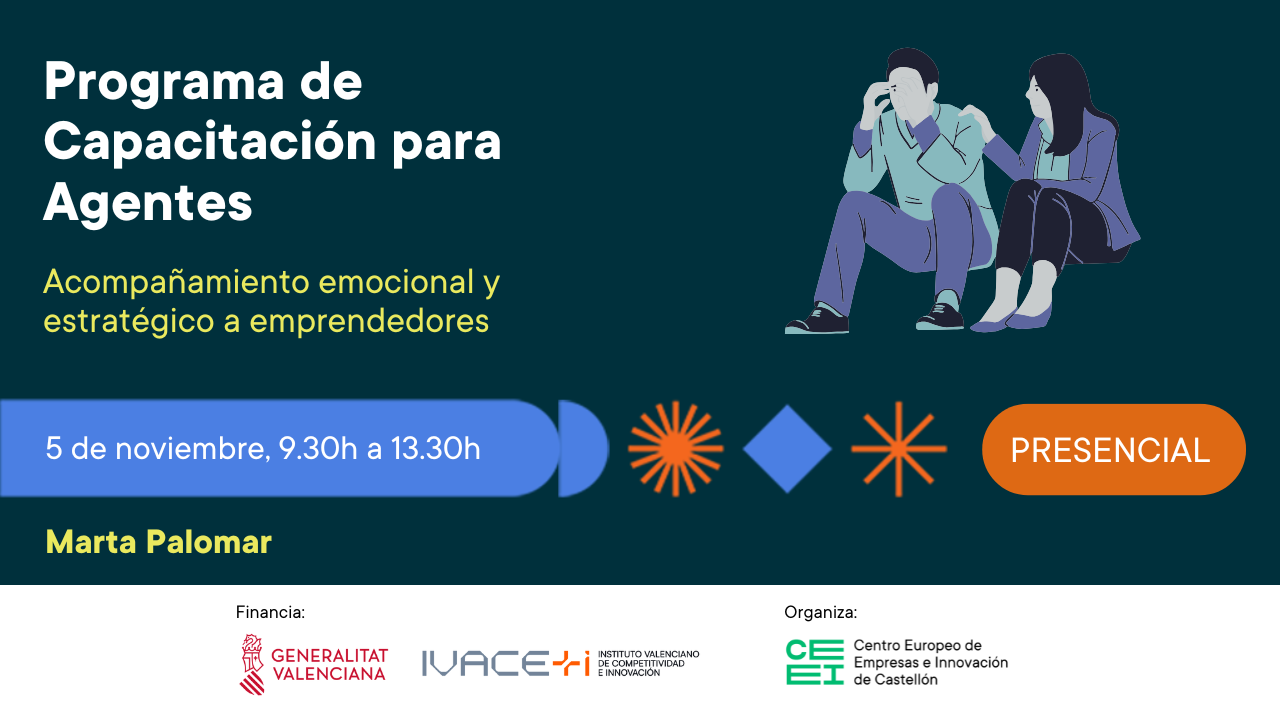 Programa de Capacitación para Agentes

Acompañamiento emocional y estratégico a emprendedores

5 de noviembre, 9.30h a 13.30h

PRESENCIAL

Marta Palomar

Financia:

GENERALITAT VALENCIANA

IVACE+i INSTITUTO VALENCIANO DE COMPETITIVIDAD E INNOVACIÓN

Organiza:

CEEI Centro Europeo de Empresas e Innovación de Castellón